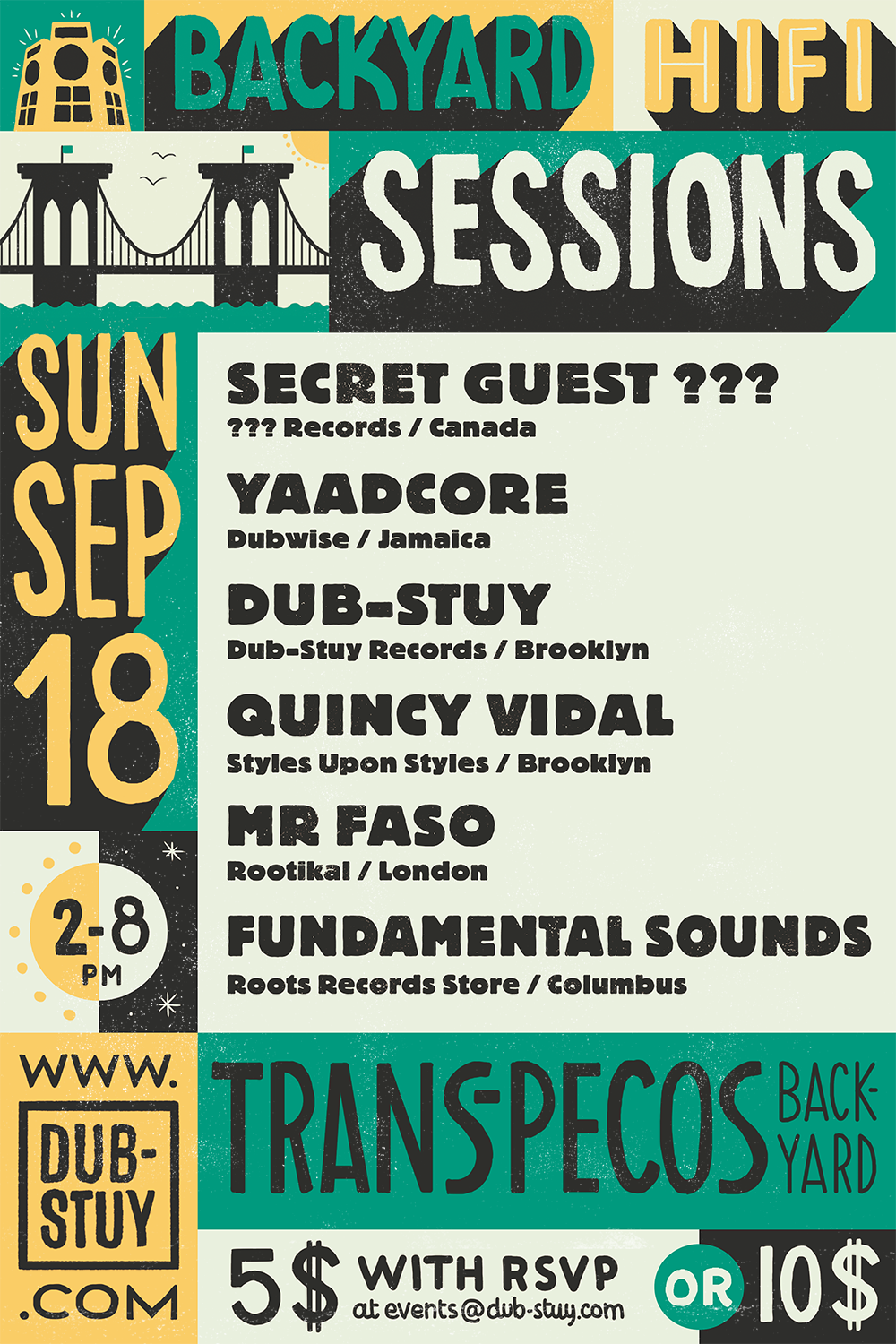 BACKYARD HIFI SESSIONS

SUN SEP 18

2-8 PM

SECRET GUEST ???
??? Records / Canada

YAADCORE
Dubwise / Jamaica

DUB-STUY
Dub-Stuy Records / Brooklyn

QUINCY VIDAL
Styles Upon Styles / Brooklyn

MR FASO
Rootikal / London

FUNDAMENTAL SOUNDS
Roots Records Store / Columbus

WWW. DUB-STUY .COM

TRANS-PECOS BACK-YARD

5$ WITH RSVP at events@dub-stuy.com OR 10$